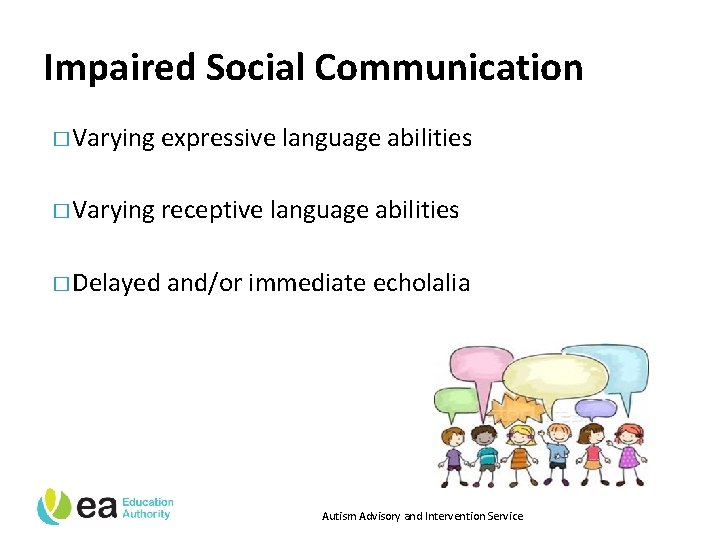 Impaired Social Communication

□ Varying expressive language abilities

□ Varying receptive language abilities

□ Delayed and/or immediate echolalia

ea Education Authority

Autism Advisory and Intervention Service